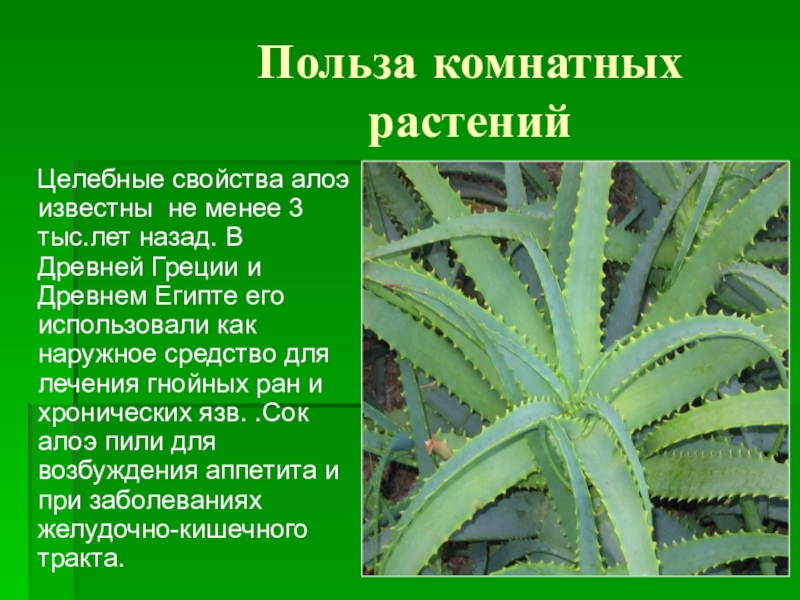 Польза комнатных растений

Целебные свойства алоэ известны не менее 3 тыс.лет назад. В Древней Греции и Древнем Египте его использовали как наружное средство для лечения гнойных ран и хронических язв. .Сок алоэ пили для возбуждения аппетита и при заболеваниях желудочно-кишечного тракта.